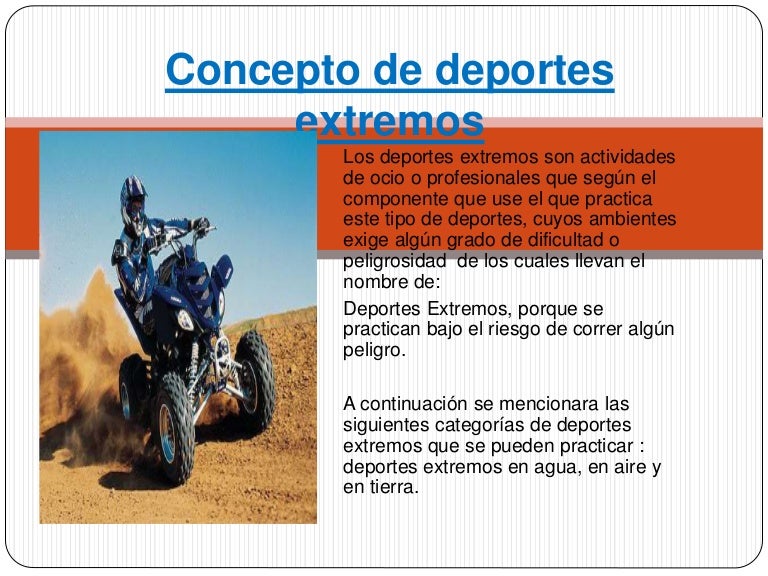 Concepto de deportes extremos

Los deportes extremos son actividades de ocio o profesionales que según el componente que use el que practica este tipo de deportes, cuyos ambientes exige algún grado de dificultad o peligrosidad de los cuales llevan el nombre de:

Deportes Extremos, porque se practican bajo el riesgo de correr algún peligro.

A continuación se mencionara las siguientes categorías de deportes extremos que se pueden practicar : deportes extremos en agua, en aire y en tierra.